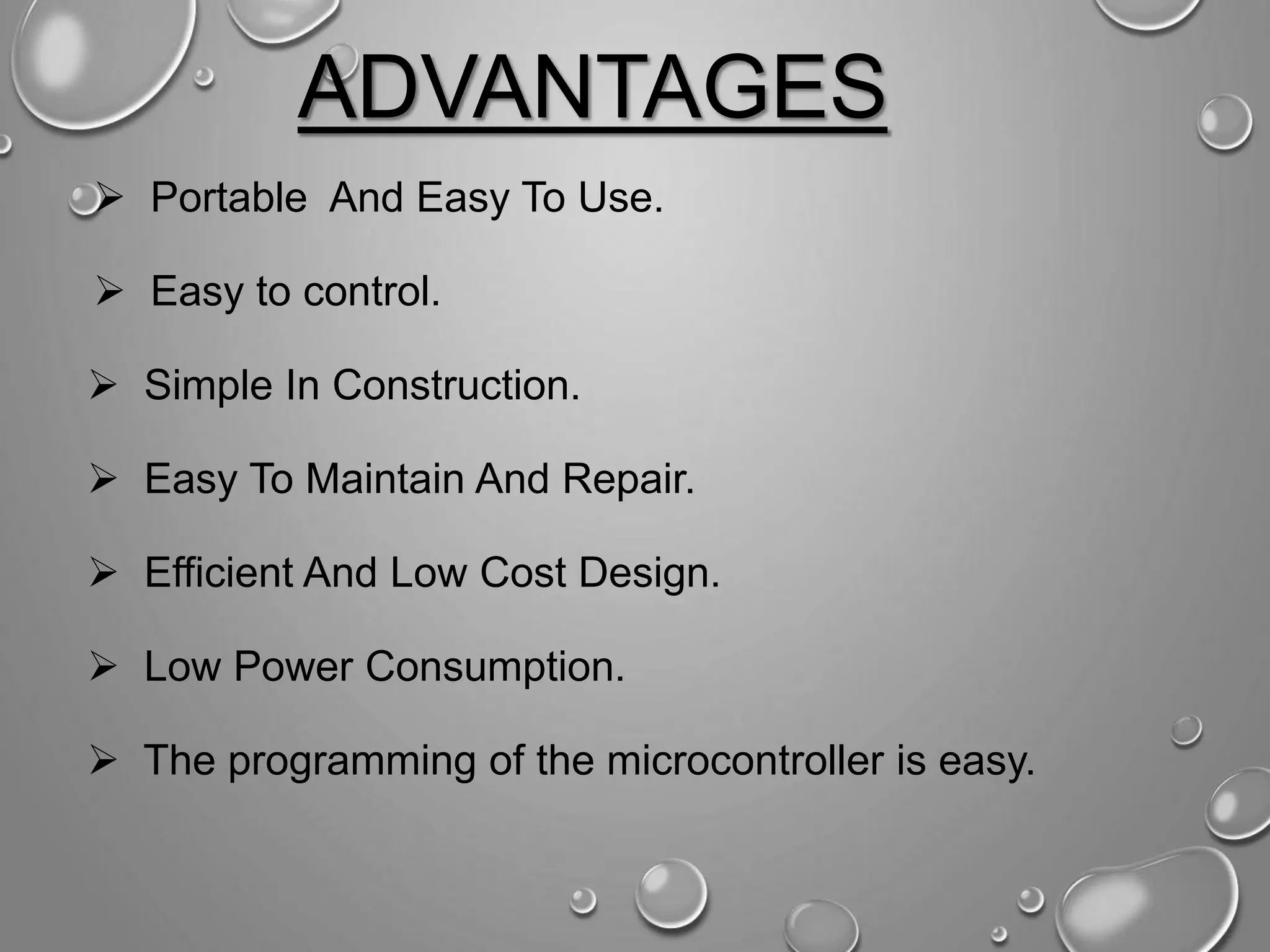 ADVANTAGES

➢ Portable And Easy To Use.

➢ Easy to control.

➢ Simple In Construction.

➢ Easy To Maintain And Repair.

➢ Efficient And Low Cost Design.

➢ Low Power Consumption.

➢ The programming of the microcontroller is easy.